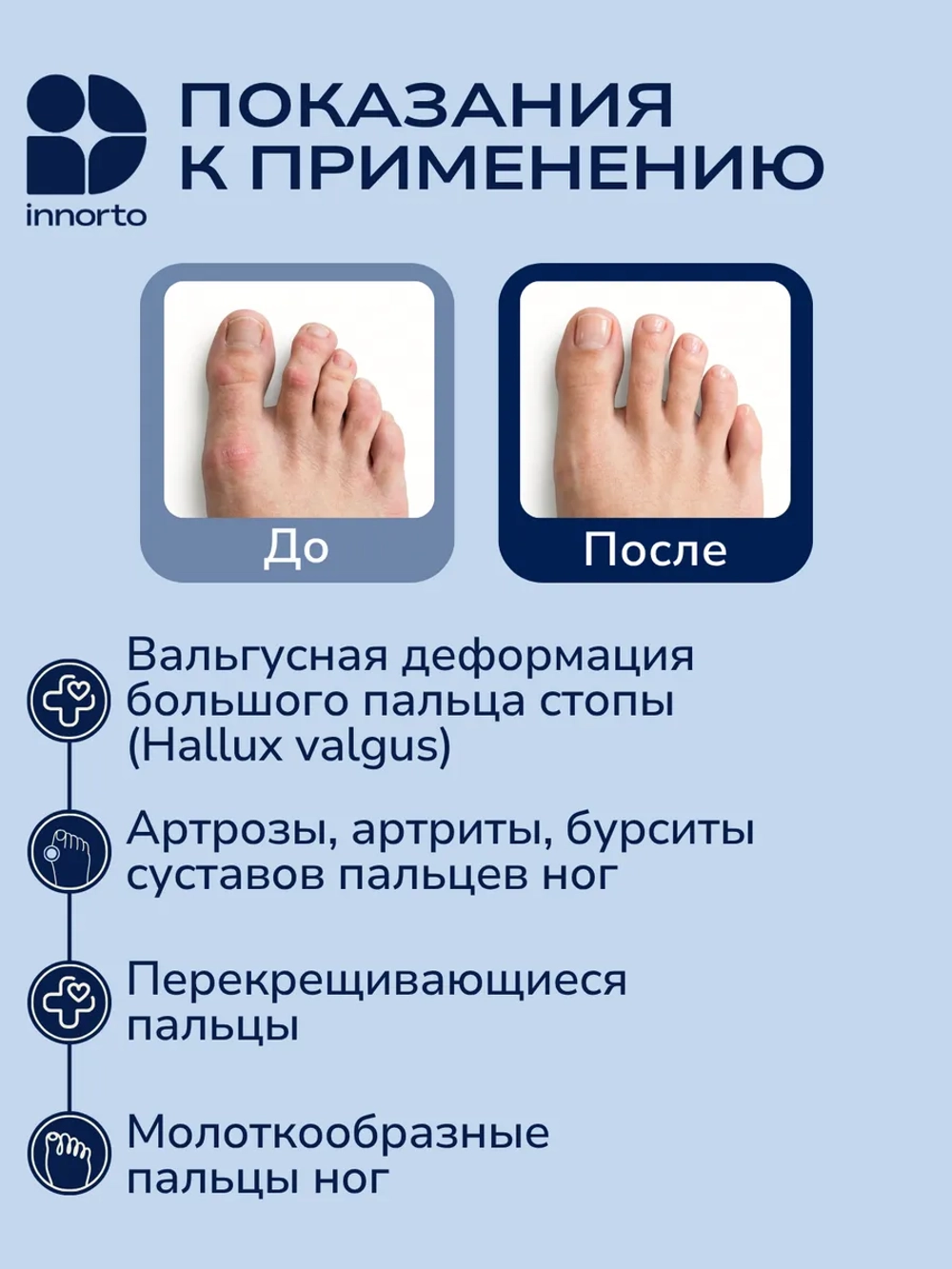 innorto

ПОКАЗАНИЯ К ПРИМЕНЕНИЮ

До

После

Вальгусная деформация большого пальца стопы (Hallux valgus)

Артрозы, артриты, бурситы суставов пальцев ног

Перекрещивающиеся пальцы

Молоткообразные пальцы ног